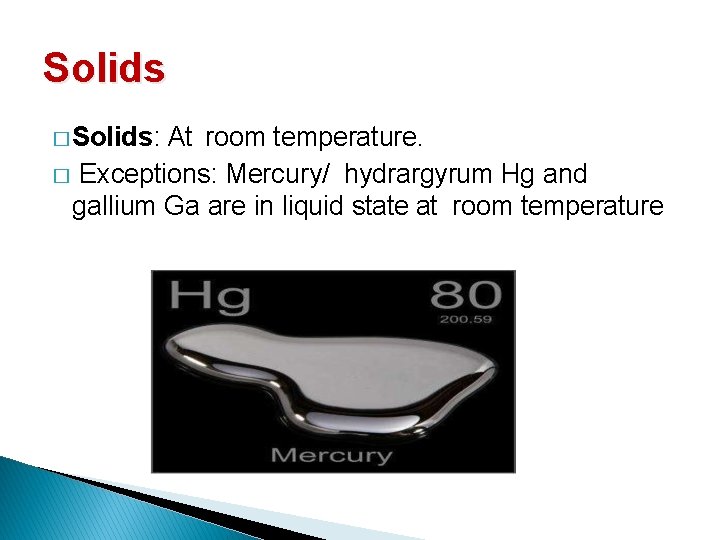 Solids

□ Solids: At room temperature.

□ Exceptions: Mercury/ hydrargyrum Hg and gallium Ga are in liquid state at room temperature

Hg 80
200.59
Mercury